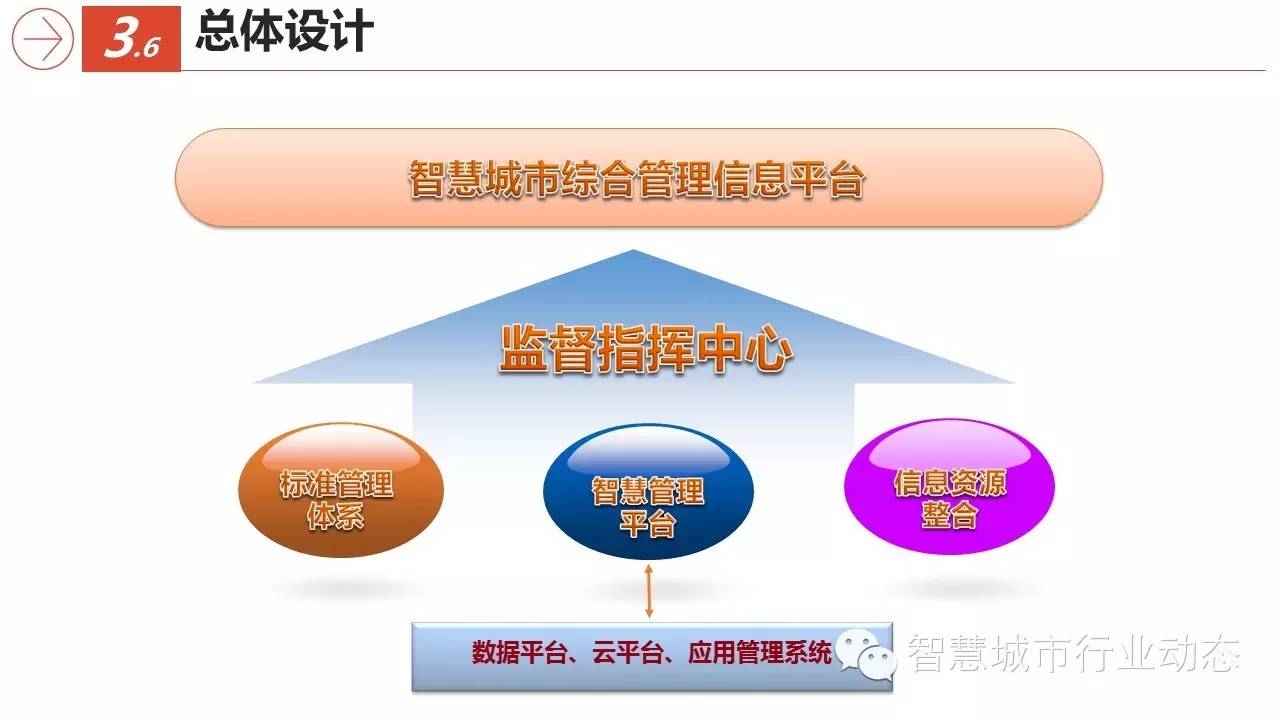 3.6 总体设计

智慧城市综合管理信息平台

监督指挥中心

标准管理体系

智慧管理平台

信息资源整合

数据平台、云平台、应用管理系统

智慧城市行业动态